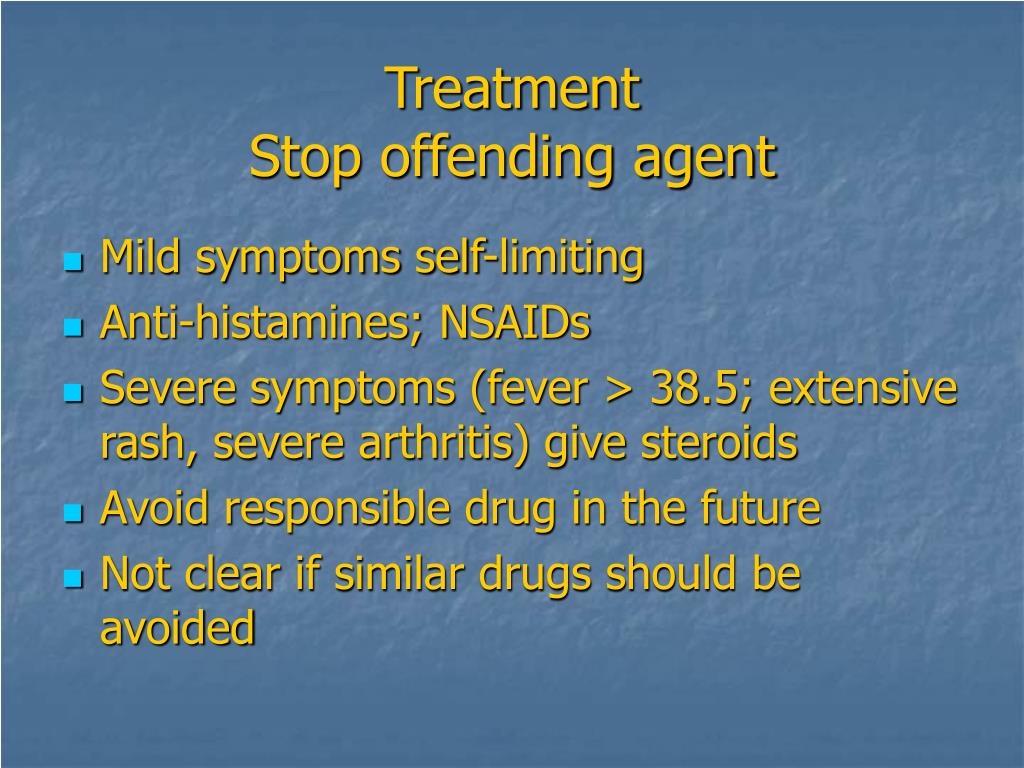 Treatment
Stop offending agent

- Mild symptoms self-limiting
- Anti-histamines; NSAIDs
- Severe symptoms (fever > 38.5; extensive rash, severe arthritis) give steroids
- Avoid responsible drug in the future
- Not clear if similar drugs should be avoided